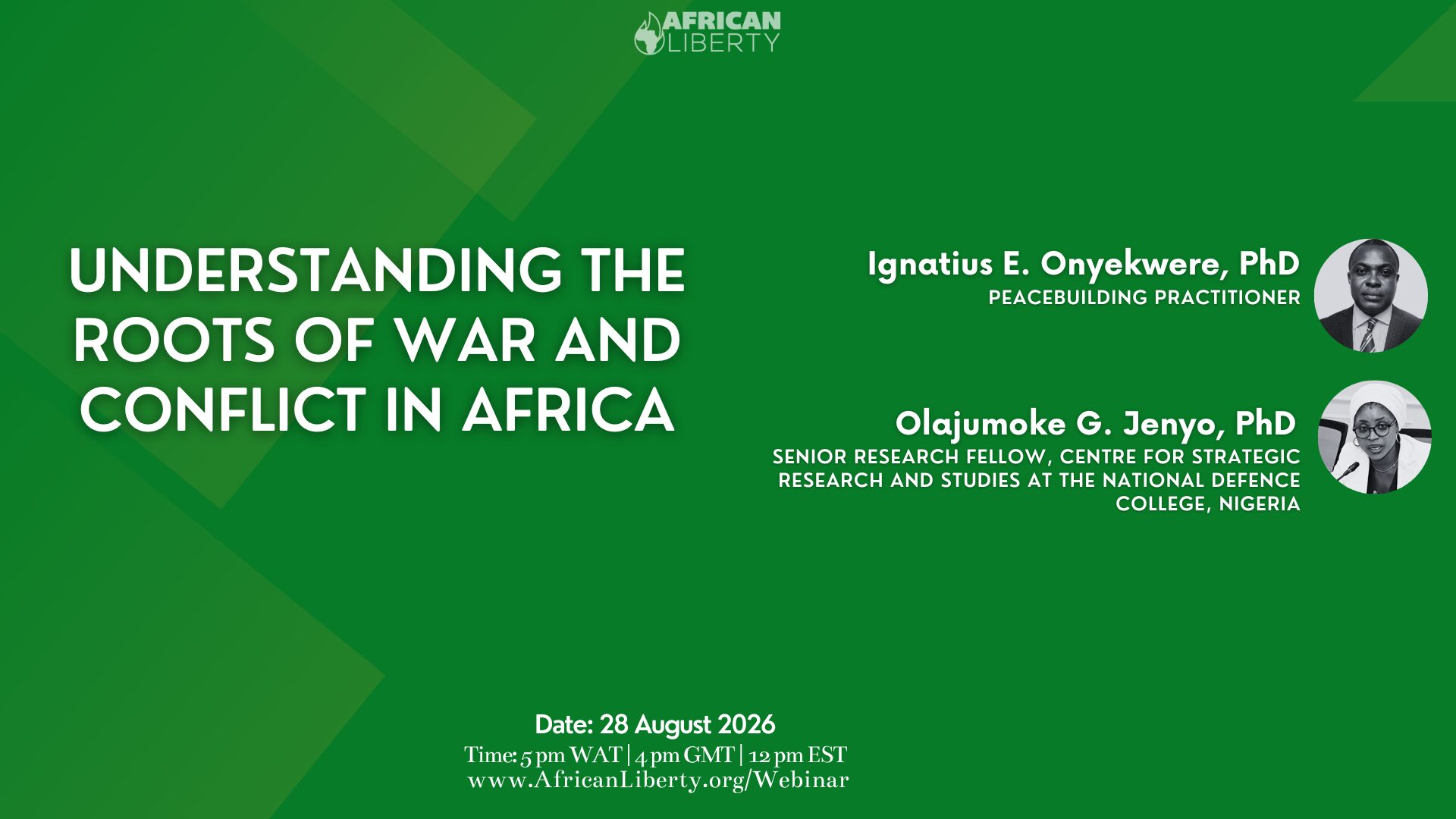 AFRICAN LIBERTY

UNDERSTANDING THE ROOTS OF WAR AND CONFLICT IN AFRICA

Ignatius E. Onyekwere, PhD
PEACEBUILDING PRACTITIONER

Olajumoke G. Jenyo, PhD
SENIOR RESEARCH FELLOW, CENTRE FOR STRATEGIC RESEARCH AND STUDIES AT THE NATIONAL DEFENCE COLLEGE, NIGERIA

Date: 28 August 2026
Time: 5 pm WAT | 4 pm GMT | 12 pm EST
www.AfricanLiberty.org/Webinar